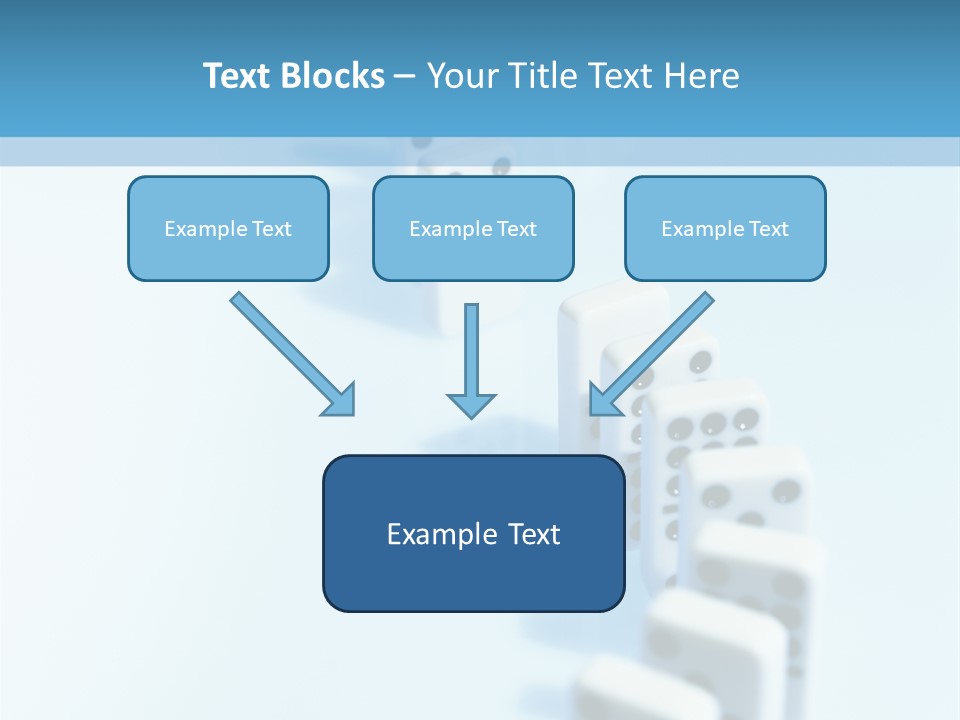 Text Blocks – Your Title Text Here

Example Text

Example Text

Example Text

Example Text